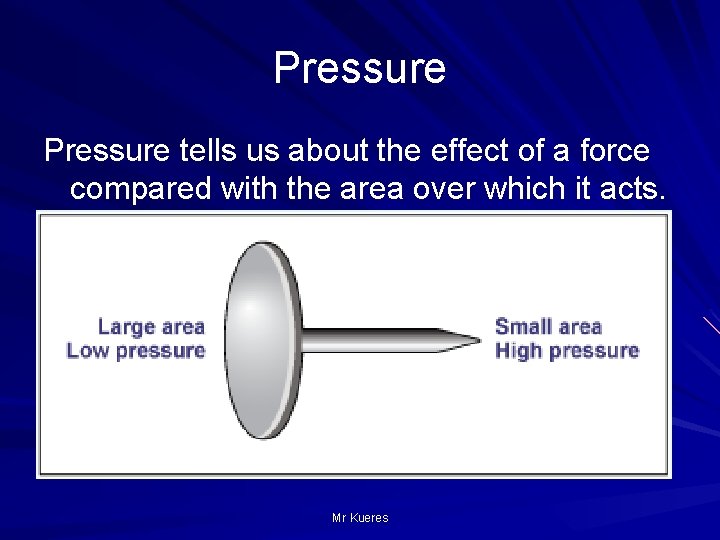 Pressure

Pressure tells us about the effect of a force compared with the area over which it acts.

Large area
Low pressure

Small area
High pressure

Mr Kueres